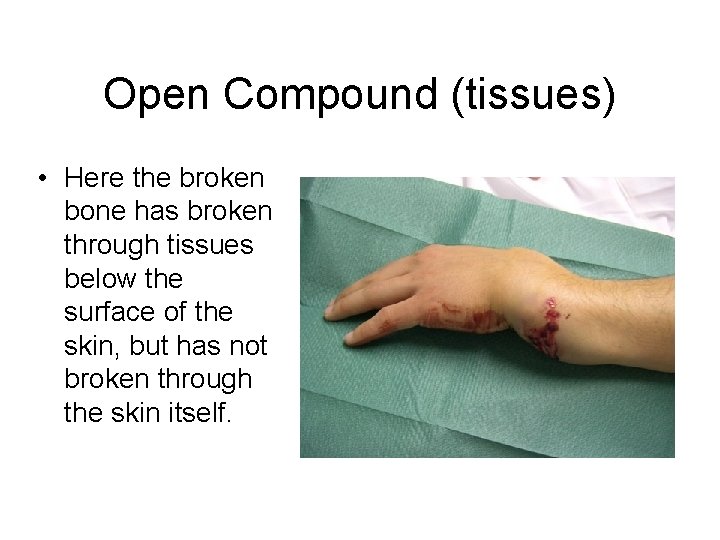 Open Compound (tissues)

• Here the broken bone has broken through tissues below the surface of the skin, but has not broken through the skin itself.